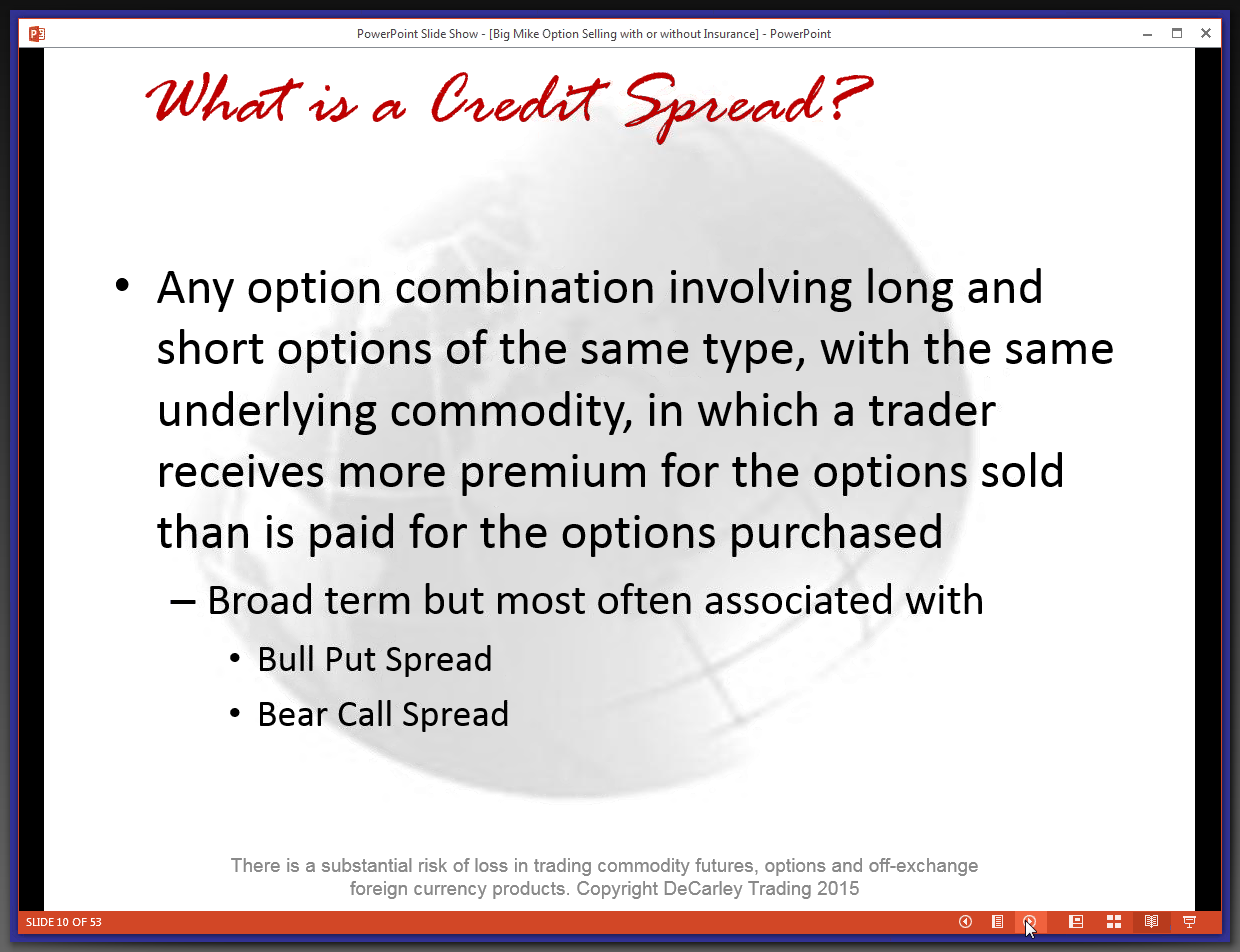 PowerPoint Slide Show - [Big Mike Option Selling with or without Insurance] - PowerPoint

What is a Credit Spread?

• Any option combination involving long and short options of the same type, with the same underlying commodity, in which a trader receives more premium for the options sold than is paid for the options purchased

– Broad term but most often associated with

• Bull Put Spread

• Bear Call Spread

There is a substantial risk of loss in trading commodity futures, options and off-exchange foreign currency products. Copyright DeCarley Trading 2015

SLIDE 10 OF 53